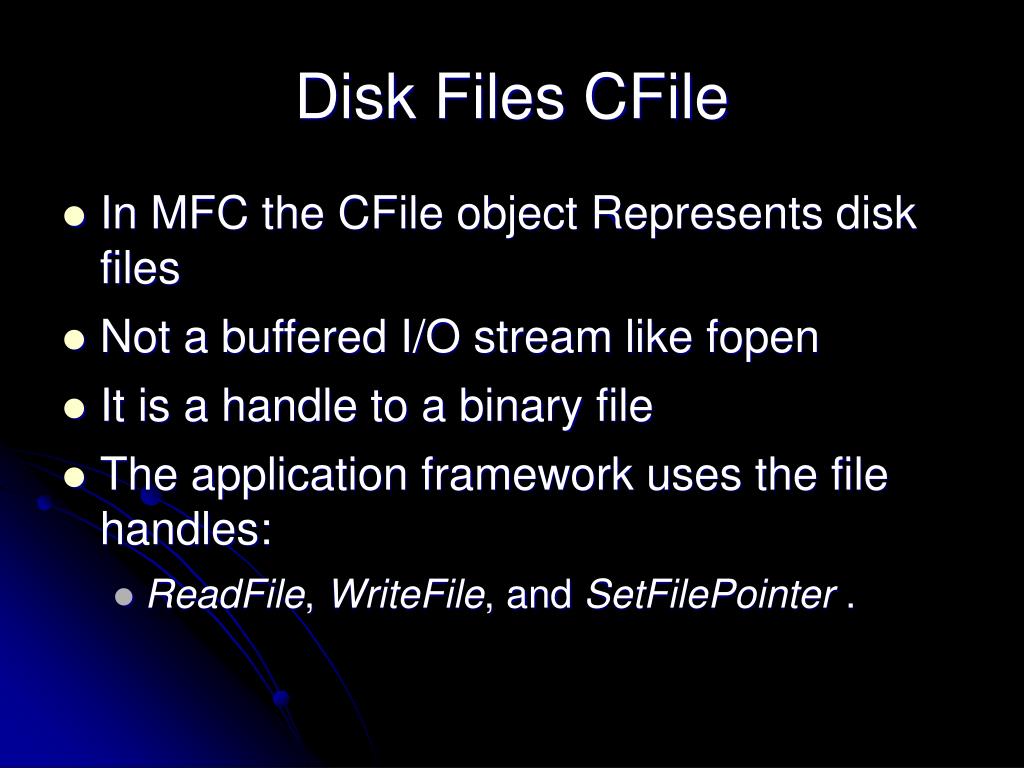 Disk Files CFile

- In MFC the CFile object Represents disk files
- Not a buffered I/O stream like fopen
- It is a handle to a binary file
- The application framework uses the file handles:
  - ReadFile, WriteFile, and SetFilePointer .